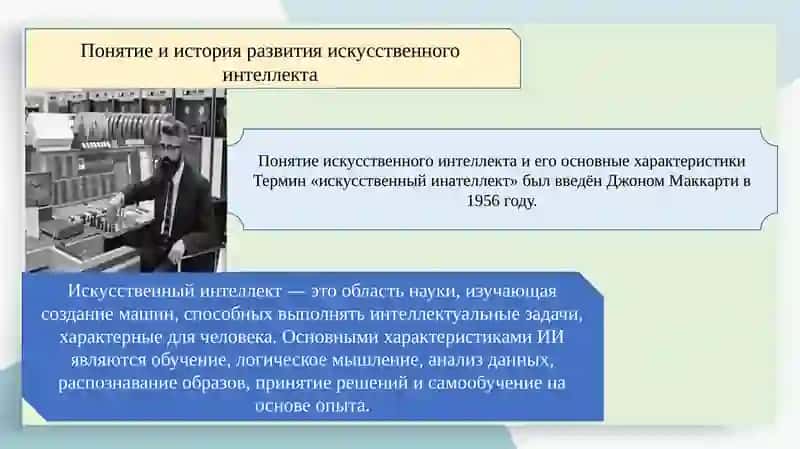 Понятие и история развития искусственного интеллекта

Понятие искусственного интеллекта и его основные характеристики Термин «искусственный инателлект» был введён Джоном Маккарти в 1956 году.

Искусственный интеллект — это область науки, изучающая создание машин, способных выполнять интеллектуальные задачи, характерные для человека. Основными характеристиками ИИ являются обучение, логическое мышление, анализ данных, распознавание образов, принятие решений и самообучение на основе опыта.